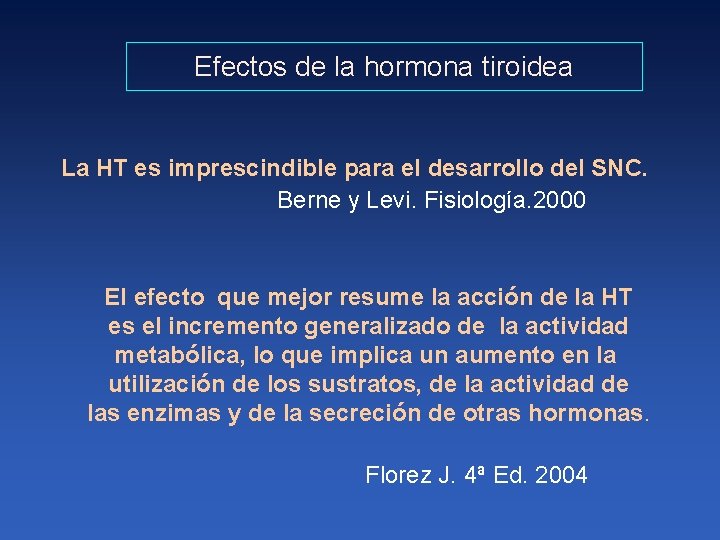 Efectos de la hormona tiroidea

La HT es imprescindible para el desarrollo del SNC.
Berne y Levi. Fisiología.2000

El efecto que mejor resume la acción de la HT es el incremento generalizado de la actividad metabólica, lo que implica un aumento en la utilización de los sustratos, de la actividad de las enzimas y de la secreción de otras hormonas.

Florez J. 4ª Ed. 2004